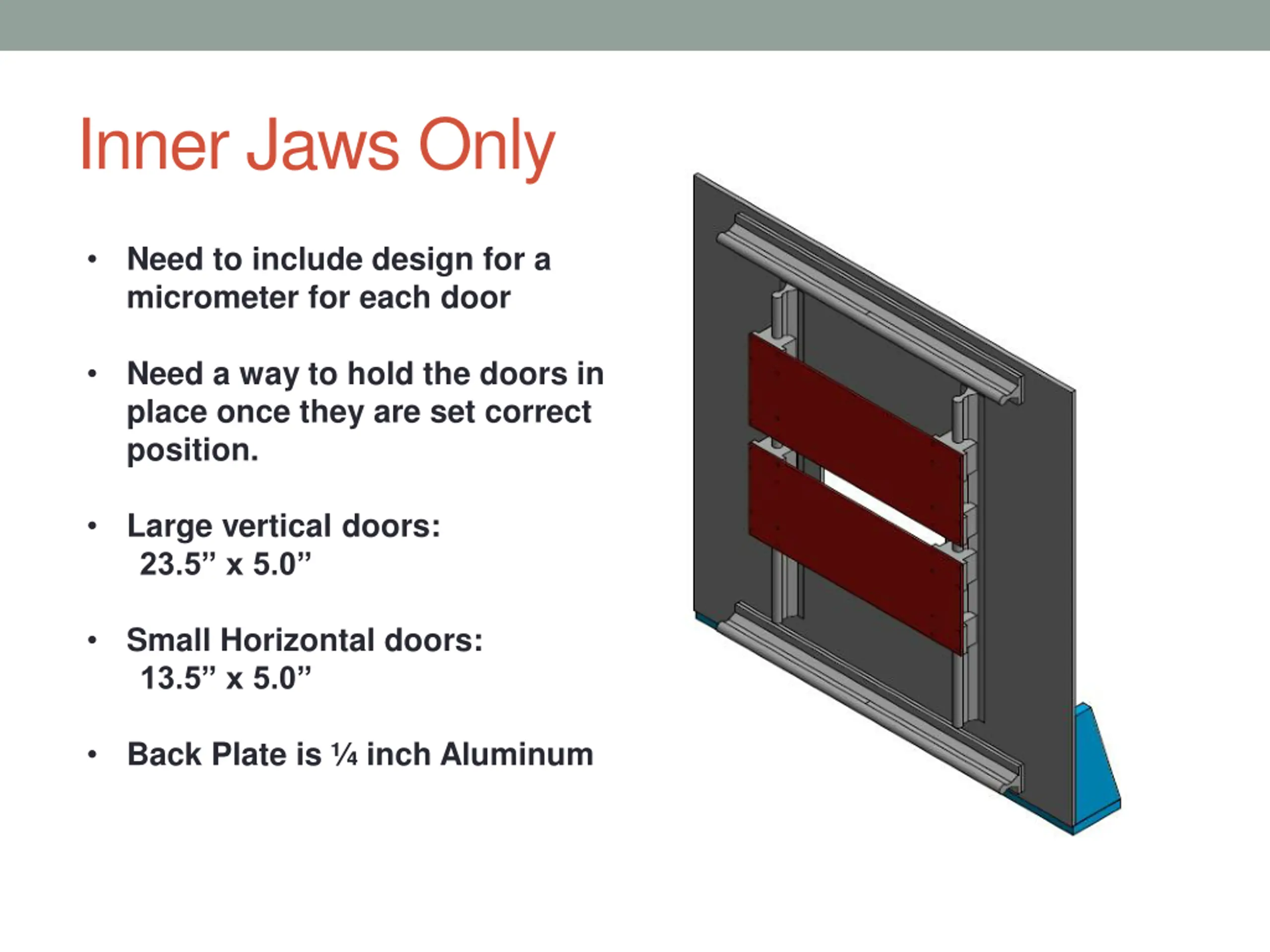 Inner Jaws Only

• Need to include design for a micrometer for each door

• Need a way to hold the doors in place once they are set correct position.

• Large vertical doors:
23.5” x 5.0”

• Small Horizontal doors:
13.5” x 5.0”

• Back Plate is ¼ inch Aluminum